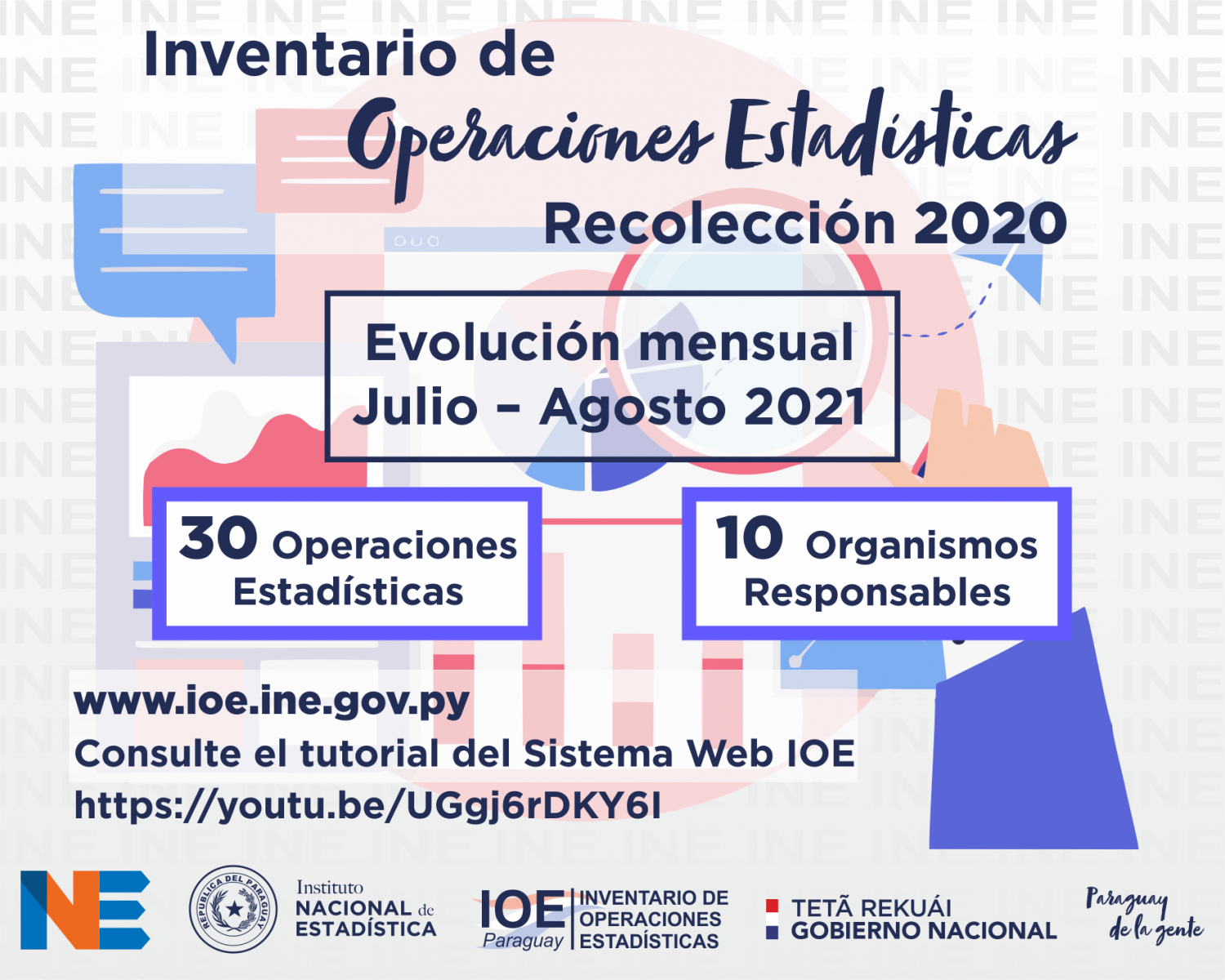 Inventario de
Operaciones Estadísticas
Recolección 2020

Evolución mensual
Julio – Agosto 2021

30 Operaciones Estadísticas

10 Organismos Responsables

www.ioe.ine.gov.py
Consulte el tutorial del Sistema Web IOE
https://youtu.be/UGgj6rDKY6I

INE

REPUBLICA DEL PARAGUAY

Instituto NACIONAL de ESTADÍSTICA

IOE Paraguay INVENTARIO DE OPERACIONES ESTADÍSTICAS

TETÃ REKUÁI GOBIERNO NACIONAL

Paraguay de la gente